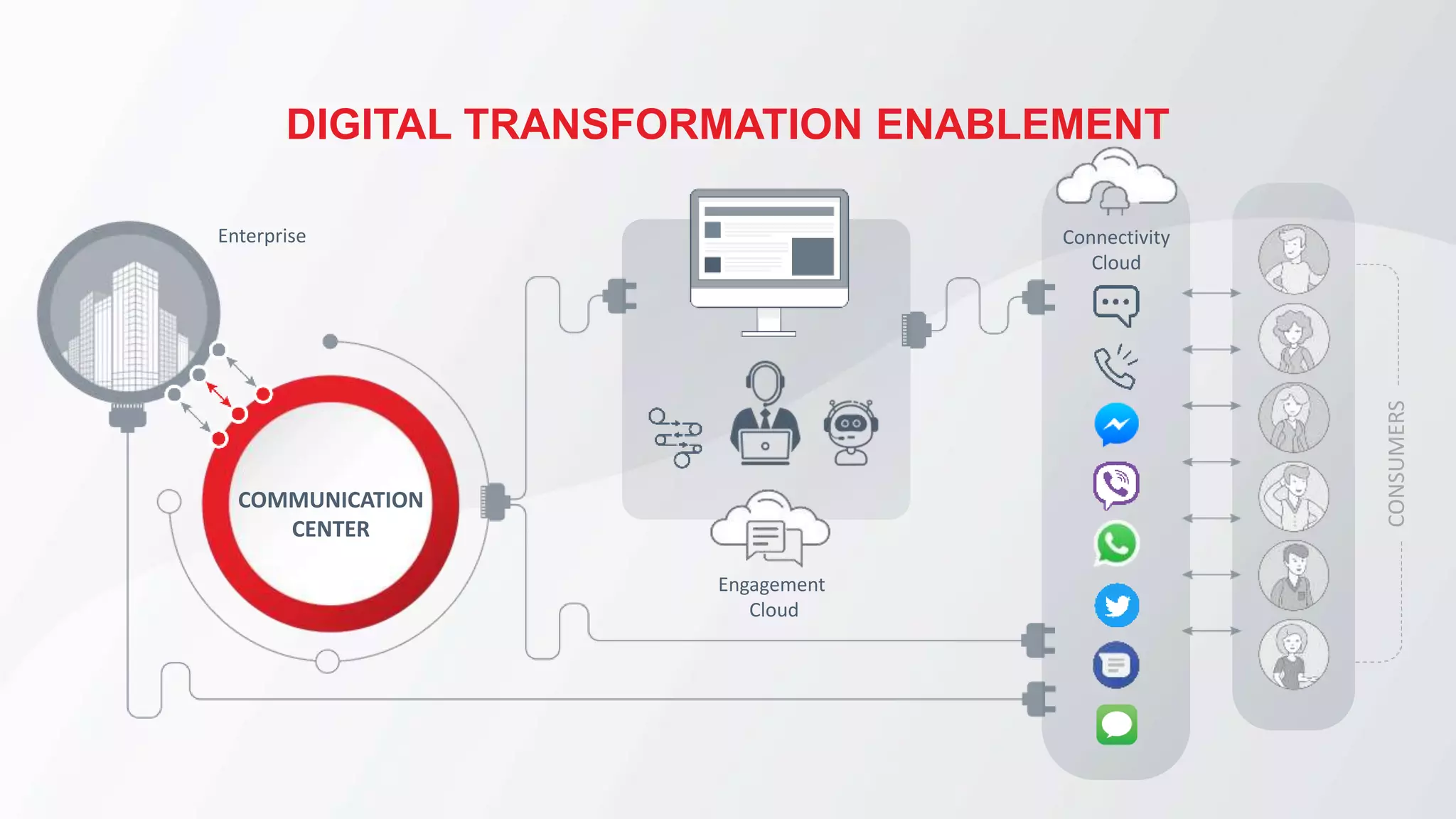 DIGITAL TRANSFORMATION ENABLEMENT

Enterprise

COMMUNICATION CENTER

Engagement Cloud

Connectivity Cloud

CONSUMERS